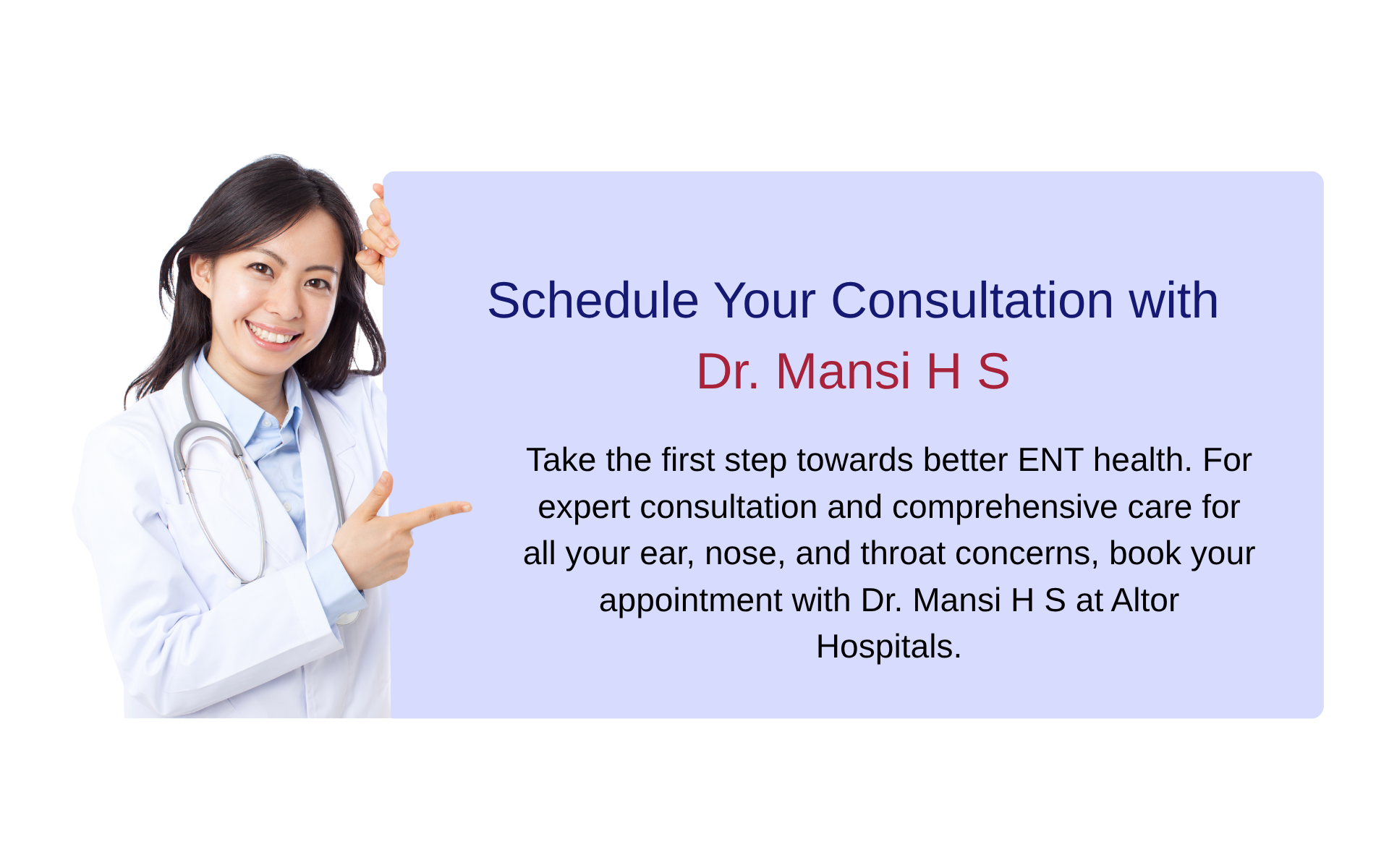 Schedule Your Consultation with Dr. Mansi H S

Take the first step towards better ENT health. For expert consultation and comprehensive care for all your ear, nose, and throat concerns, book your appointment with Dr. Mansi H S at Altor Hospitals.